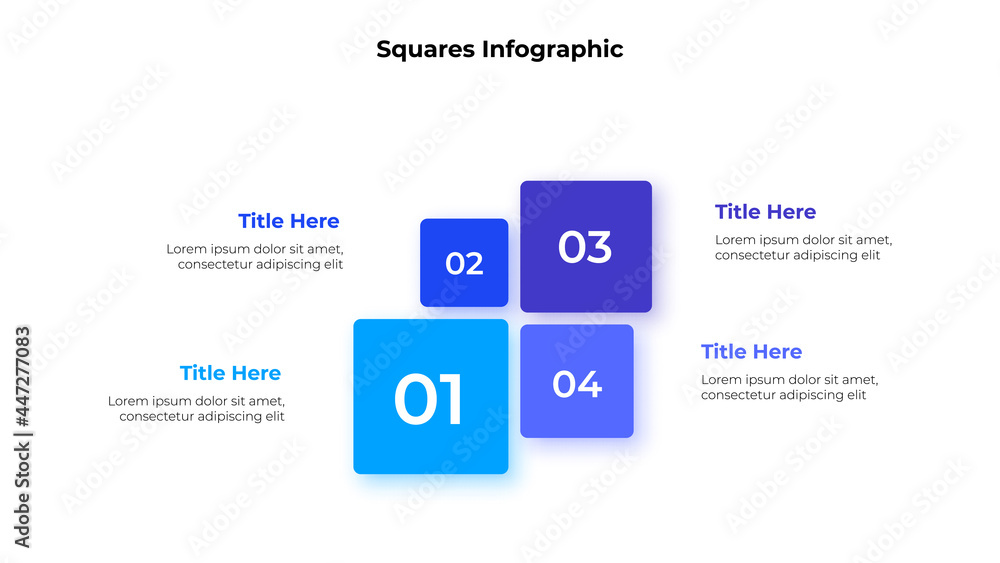 Squares Infographic

Title Here
Lorem ipsum dolor sit amet, consectetur adipiscing elit

02

03

Title Here
Lorem ipsum dolor sit amet, consectetur adipiscing elit

Title Here
Lorem ipsum dolor sit amet, consectetur adipiscing elit

01

04

Title Here
Lorem ipsum dolor sit amet, consectetur adipiscing elit

Adobe Stock | #447277083